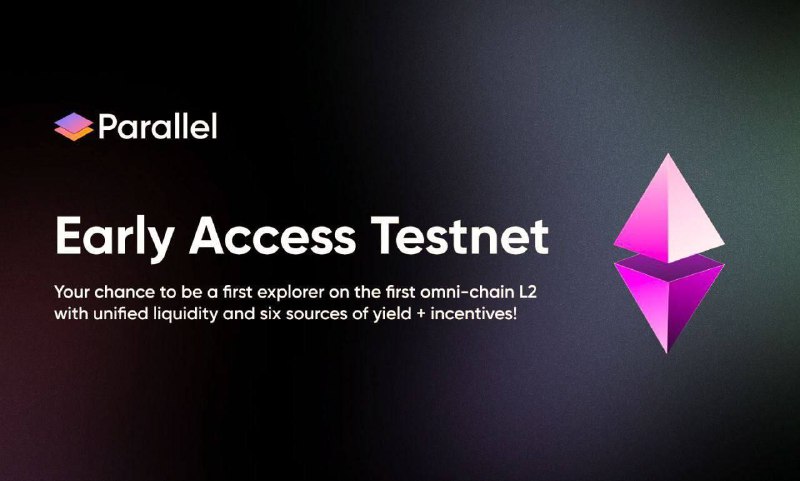 Parallel

Early Access Testnet

Your chance to be a first explorer on the first omni-chain L2 with unified liquidity and six sources of yield + incentives!